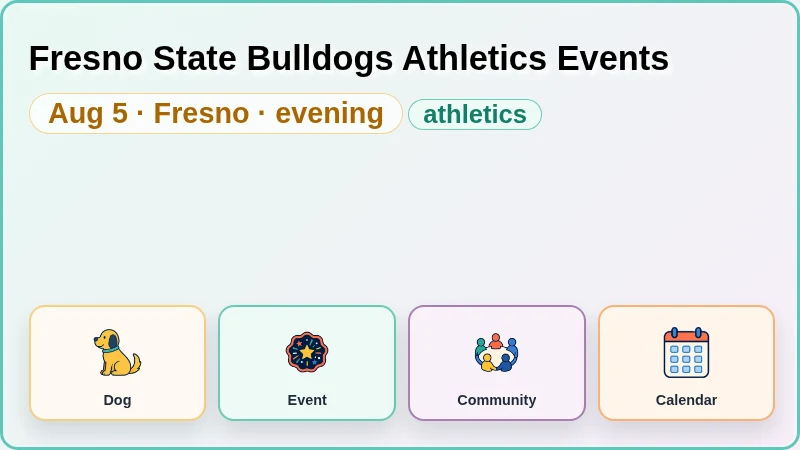 Fresno State Bulldogs Athletics Events

Aug 5 · Fresno · evening

athletics

Dog

Event

Community

Calendar